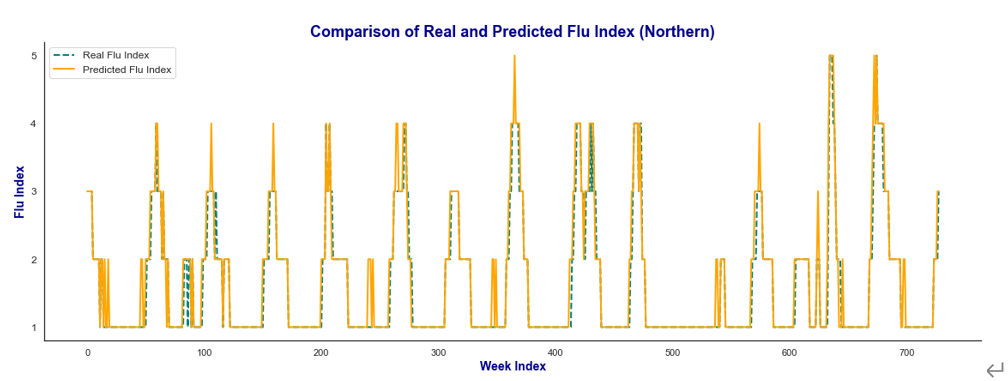 Comparison of Real and Predicted Flu Index (Northern)

Real Flu Index
Predicted Flu Index

Flu Index

5
4
3
2
1

0
100
200
300
400
500
600
700

Week Index